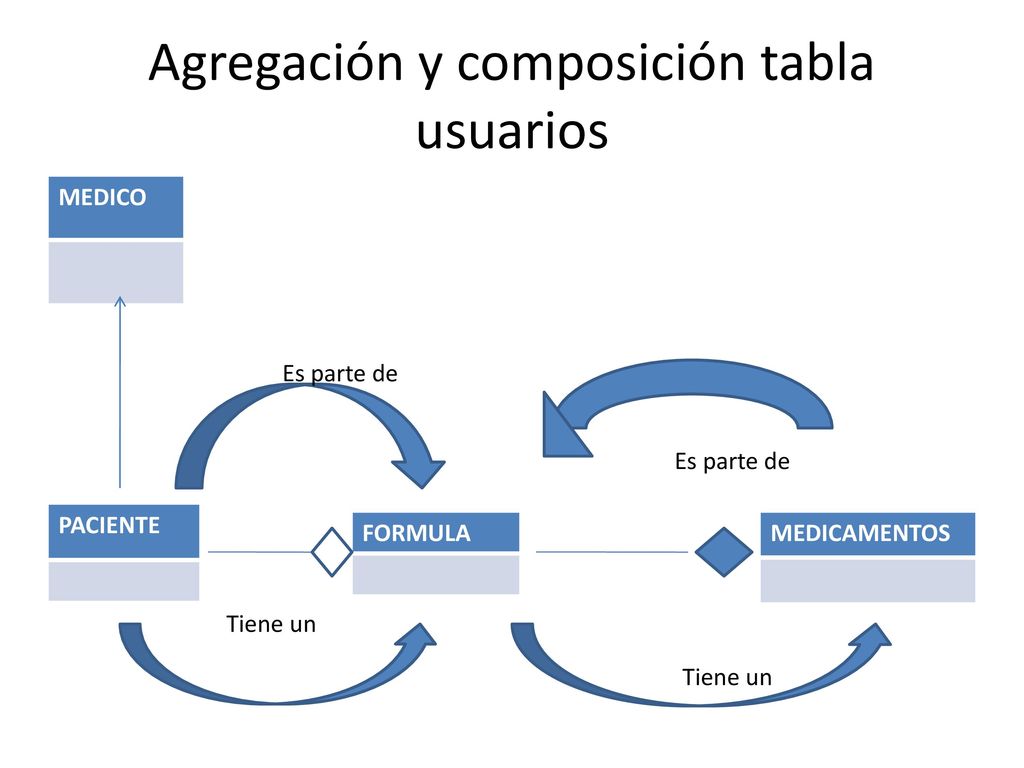 Agregación y composición tabla usuarios

MEDICO

Es parte de

Es parte de

PACIENTE

FORMULA

MEDICAMENTOS

Tiene un

Tiene un